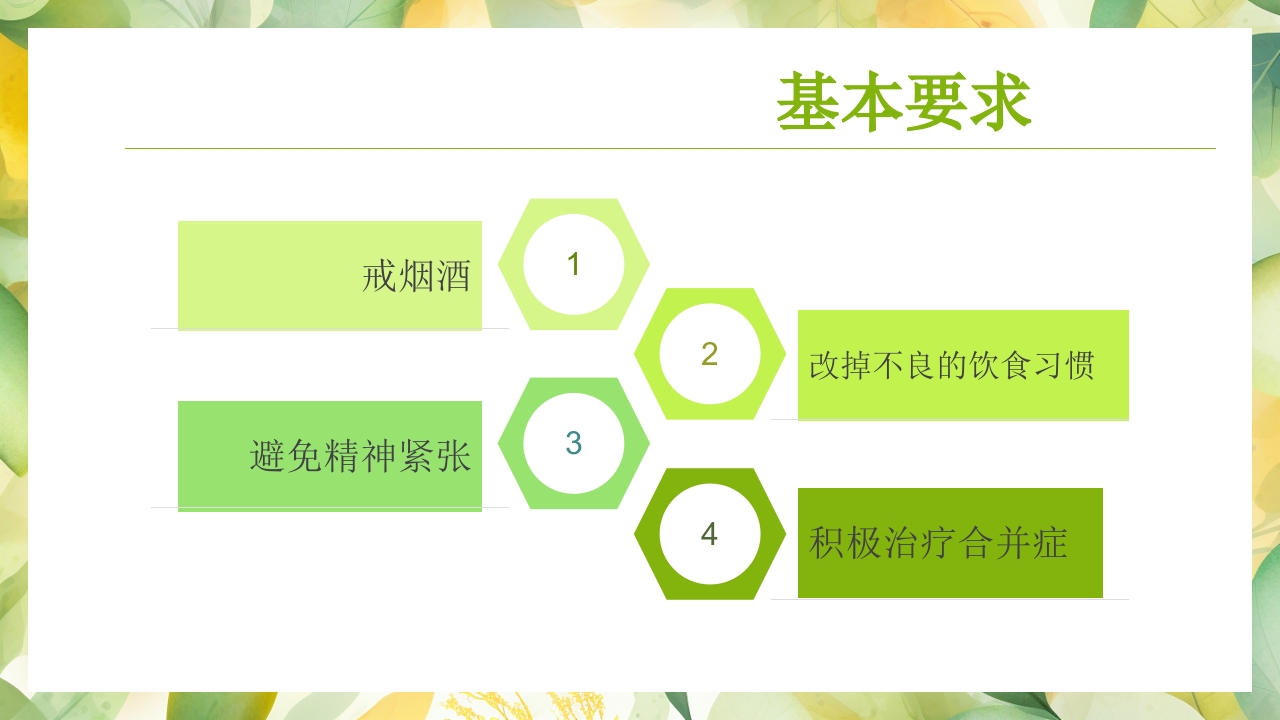 基本要求

戒烟酒

1

2

改掉不良的饮食习惯

避免精神紧张

3

4

积极治疗合并症